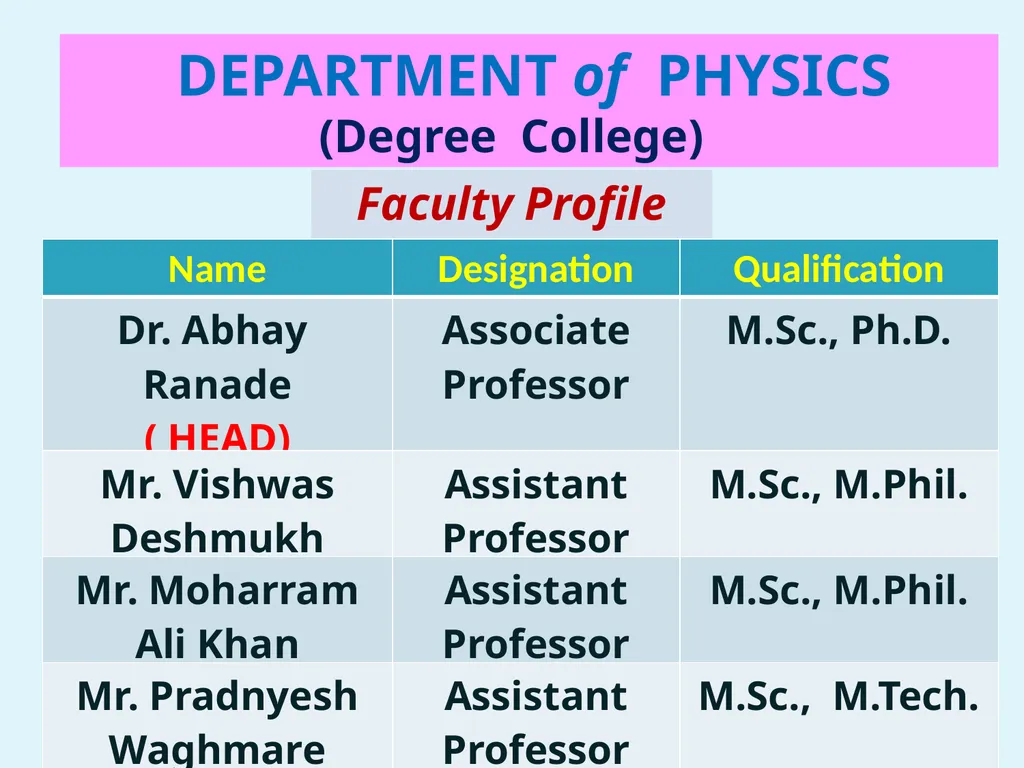 DEPARTMENT of PHYSICS
(Degree College)

Faculty Profile

| Name | Designation | Qualification |
|---|---|---|
| Dr. Abhay Ranade ( HEAD) | Associate Professor | M.Sc., Ph.D. |
| Mr. Vishwas Deshmukh | Assistant Professor | M.Sc., M.Phil. |
| Mr. Moharram Ali Khan | Assistant Professor | M.Sc., M.Phil. |
| Mr. Pradnyesh Waghmare | Assistant Professor | M.Sc., M.Tech. |